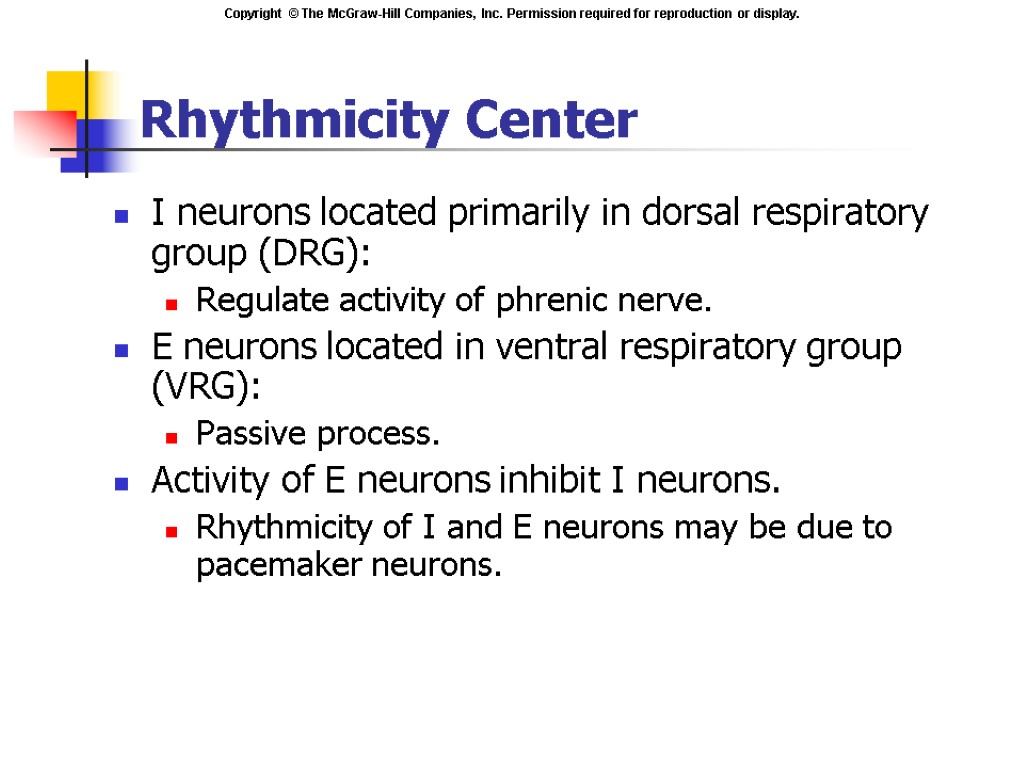 Copyright © The McGraw-Hill Companies, Inc. Permission required for reproduction or display.

Rhythmicity Center

I neurons located primarily in dorsal respiratory group (DRG):

Regulate activity of phrenic nerve.

E neurons located in ventral respiratory group (VRG):

Passive process.

Activity of E neurons inhibit I neurons.

Rhythmicity of I and E neurons may be due to pacemaker neurons.